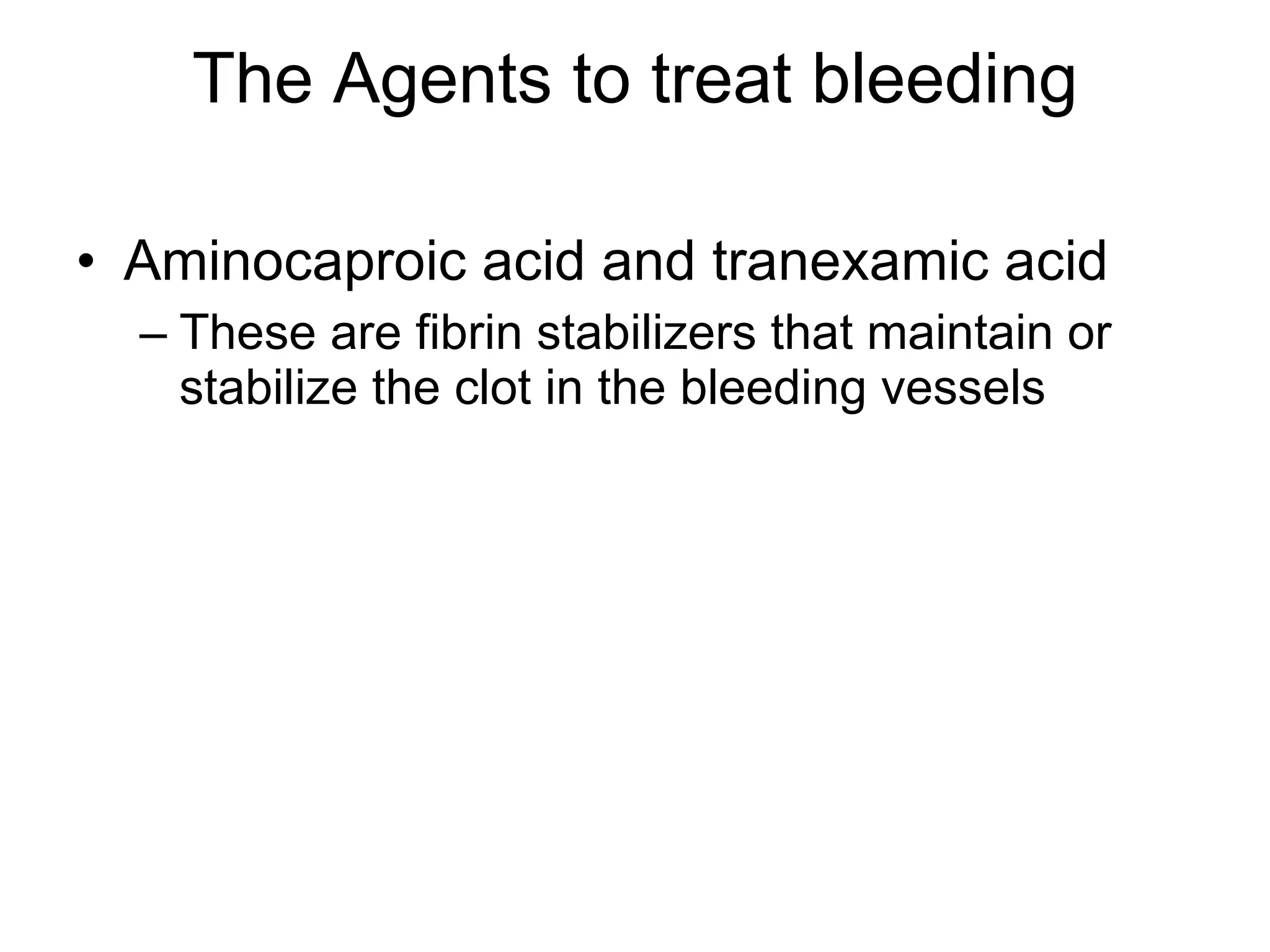 The Agents to treat bleeding

• Aminocaproic acid and tranexamic acid
– These are fibrin stabilizers that maintain or stabilize the clot in the bleeding vessels